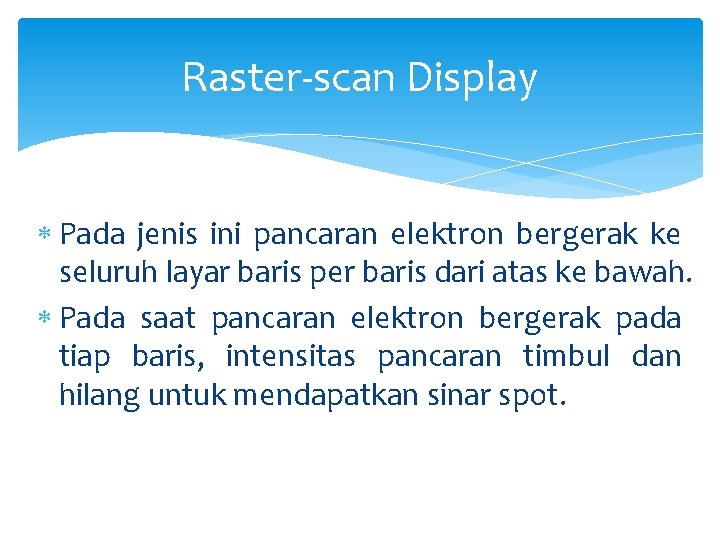 Raster-scan Display

* Pada jenis ini pancaran elektron bergerak ke seluruh layar baris per baris dari atas ke bawah.
* Pada saat pancaran elektron bergerak pada tiap baris, intensitas pancaran timbul dan hilang untuk mendapatkan sinar spot.